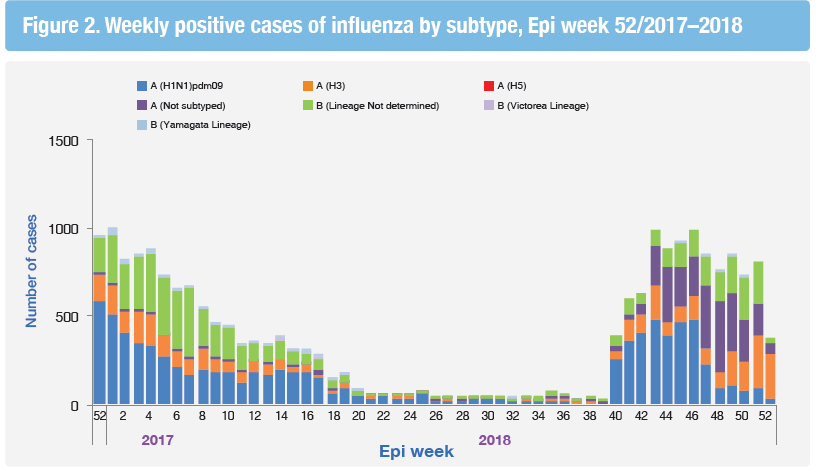 Figure 2. Weekly positive cases of influenza by subtype, Epi week 52/2017–2018

A (H1N1)pdm09
A (H3)
A (H5)
A (Not subtyped)
B (Lineage Not determined)
B (Victorea Lineage)
B (Yamagata Lineage)

Number of cases

1500
1000
500
0

52 2 4 6 8 10 12 14 16 18 20 22 24 26 28 30 32 34 36 38 40 42 44 46 48 50 52

2017
2018

Epi week